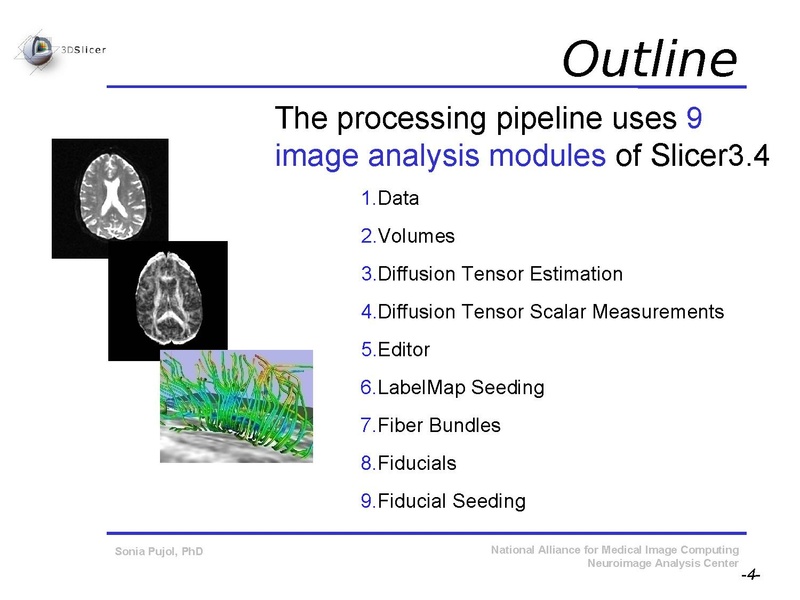 3DSlicer

Outline

The processing pipeline uses 9 image analysis modules of Slicer3.4

1.Data

2.Volumes

3.Diffusion Tensor Estimation

4.Diffusion Tensor Scalar Measurements

5.Editor

6.LabelMap Seeding

7.Fiber Bundles

8.Fiducials

9.Fiducial Seeding

Sonia Pujol, PhD

National Alliance for Medical Image Computing
Neuroimage Analysis Center

-4-